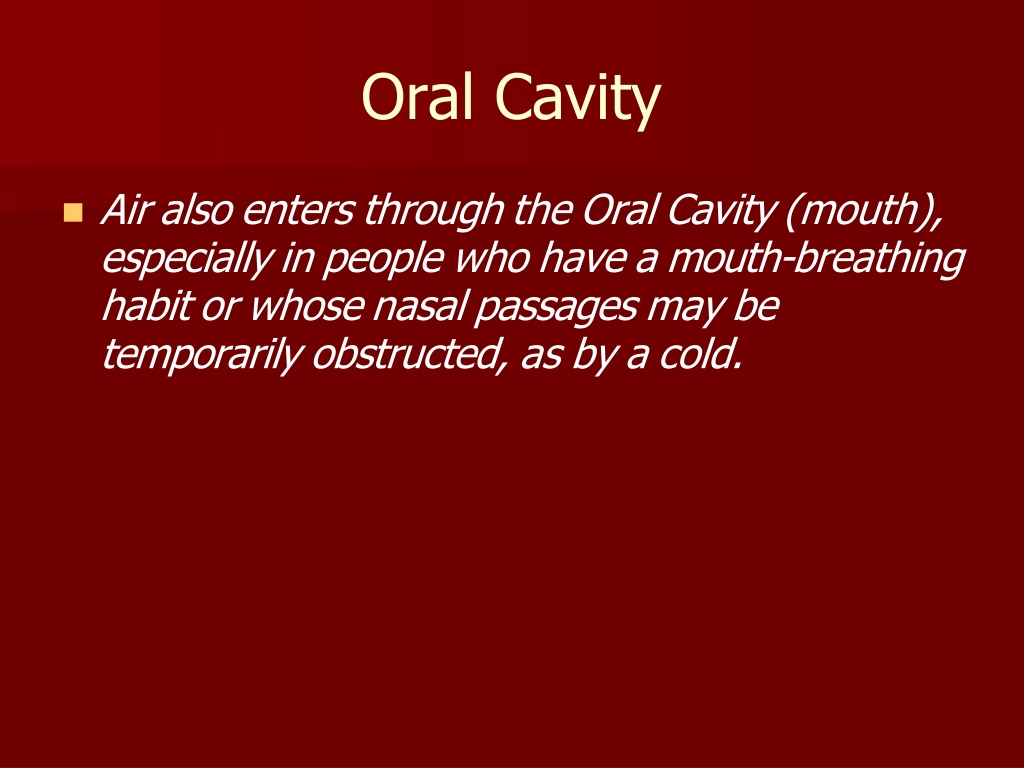 Oral Cavity

Air also enters through the Oral Cavity (mouth), especially in people who have a mouth-breathing habit or whose nasal passages may be temporarily obstructed, as by a cold.